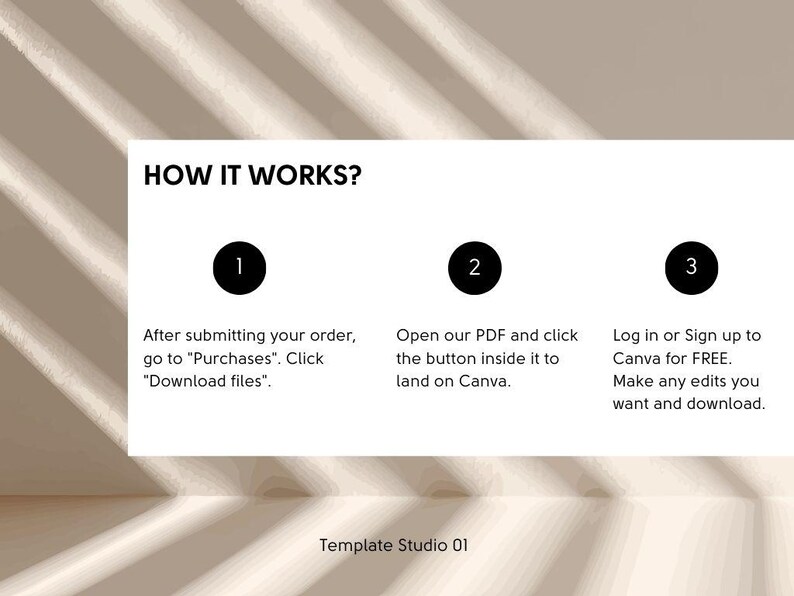 HOW IT WORKS?

1

After submitting your order, go to "Purchases". Click "Download files".

2

Open our PDF and click the button inside it to land on Canva.

3

Log in or Sign up to Canva for FREE. Make any edits you want and download.

Template Studio 01